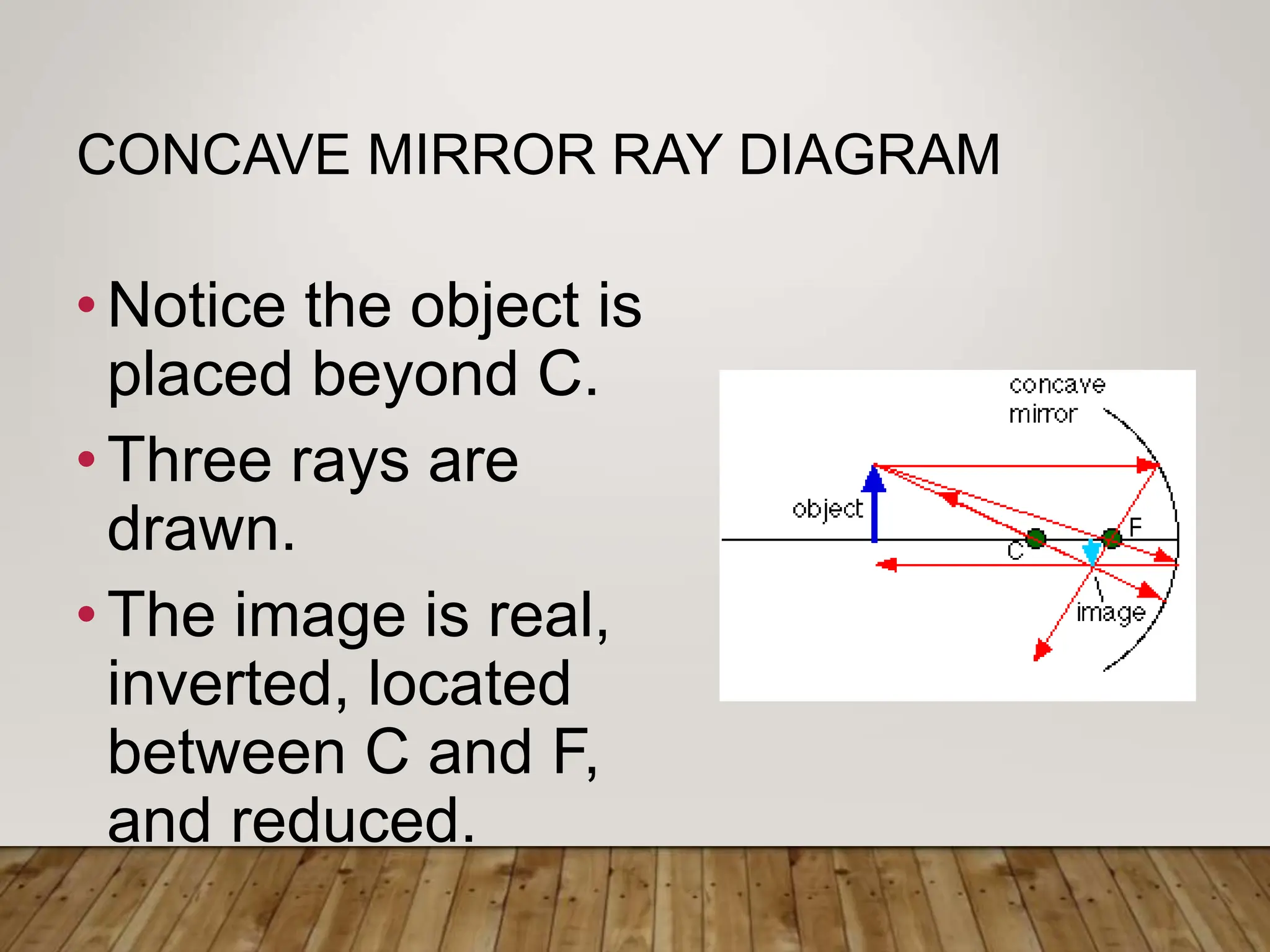 CONCAVE MIRROR RAY DIAGRAM

• Notice the object is placed beyond C.

• Three rays are drawn.

• The image is real, inverted, located between C and F, and reduced.

concave mirror

object

C

F

image